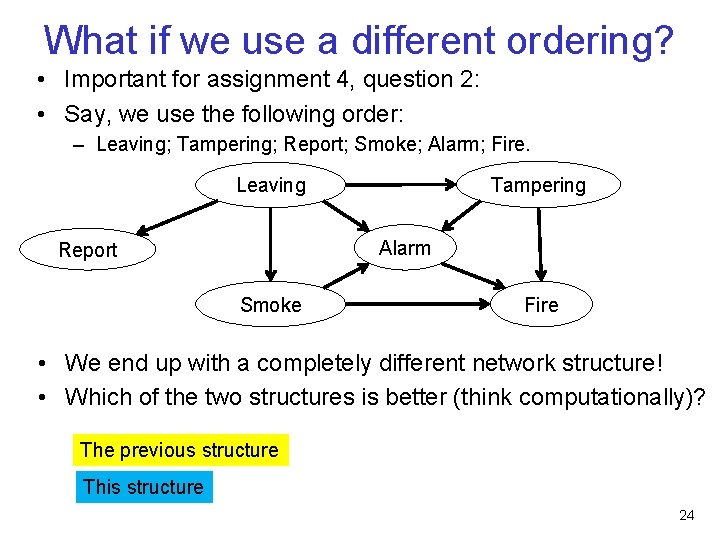 What if we use a different ordering?

• Important for assignment 4, question 2:
• Say, we use the following order:
– Leaving; Tampering; Report; Smoke; Alarm; Fire.

Leaving
Tampering
Report
Alarm
Smoke
Fire

• We end up with a completely different network structure!
• Which of the two structures is better (think computationally)?

The previous structure

This structure

24